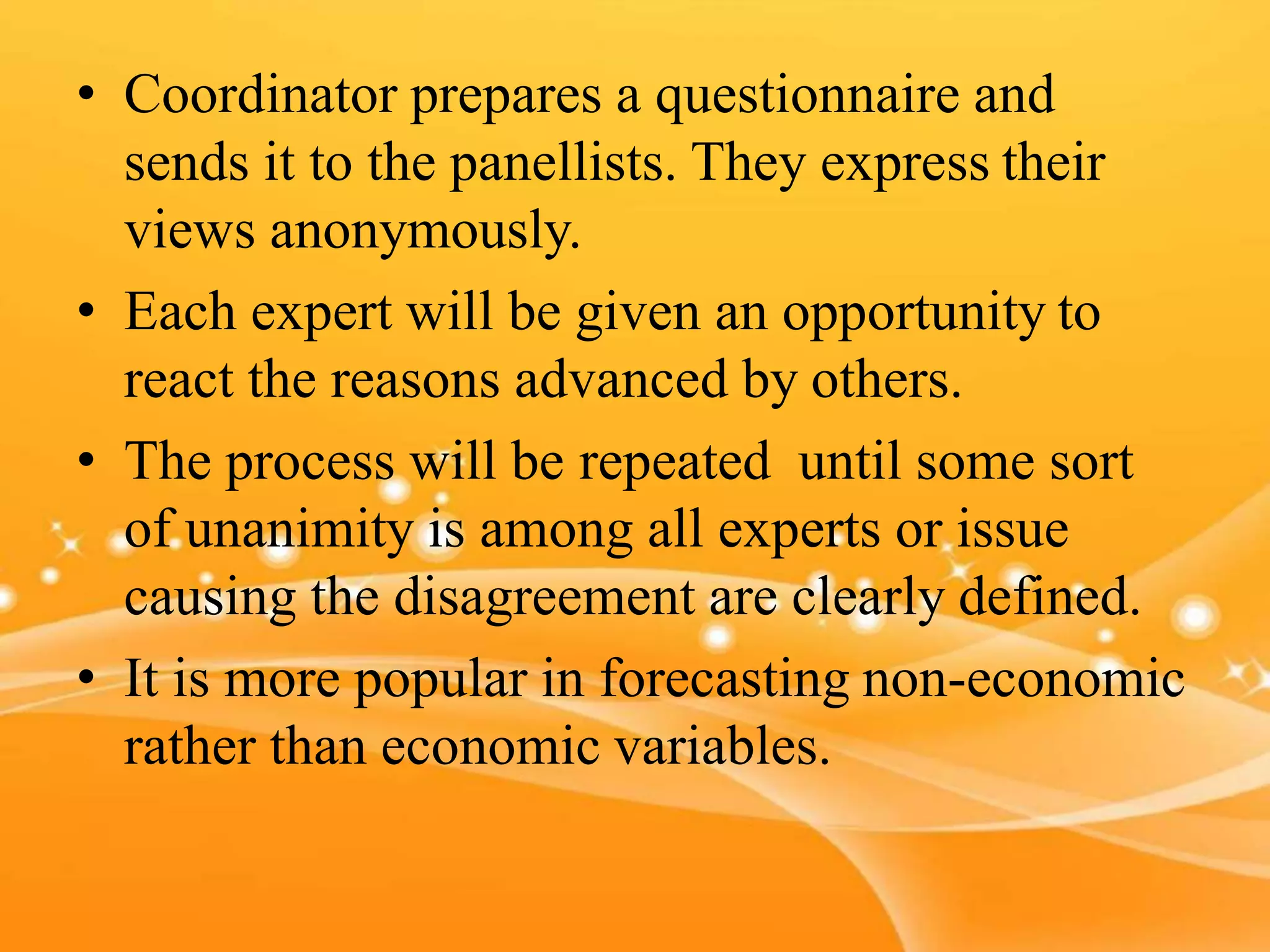 • Coordinator prepares a questionnaire and sends it to the panellists. They express their views anonymously.

• Each expert will be given an opportunity to react the reasons advanced by others.

• The process will be repeated  until some sort of unanimity is among all experts or issue causing the disagreement are clearly defined.

• It is more popular in forecasting non-economic rather than economic variables.